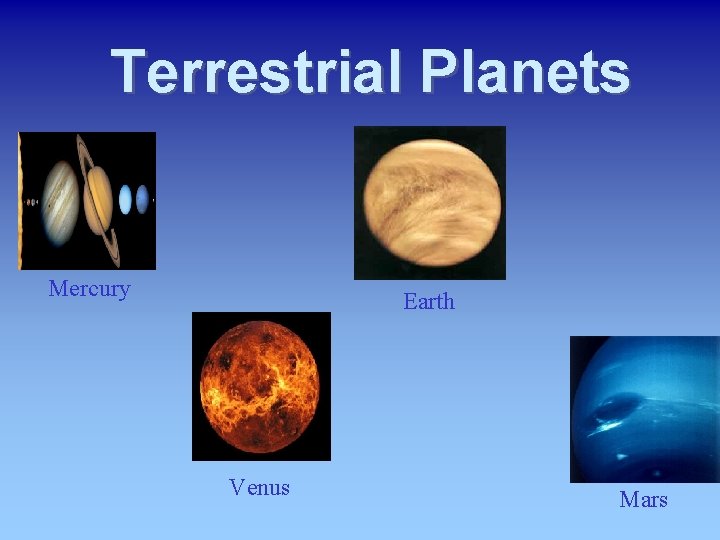 Terrestrial Planets

Mercury

Earth

Venus

Mars